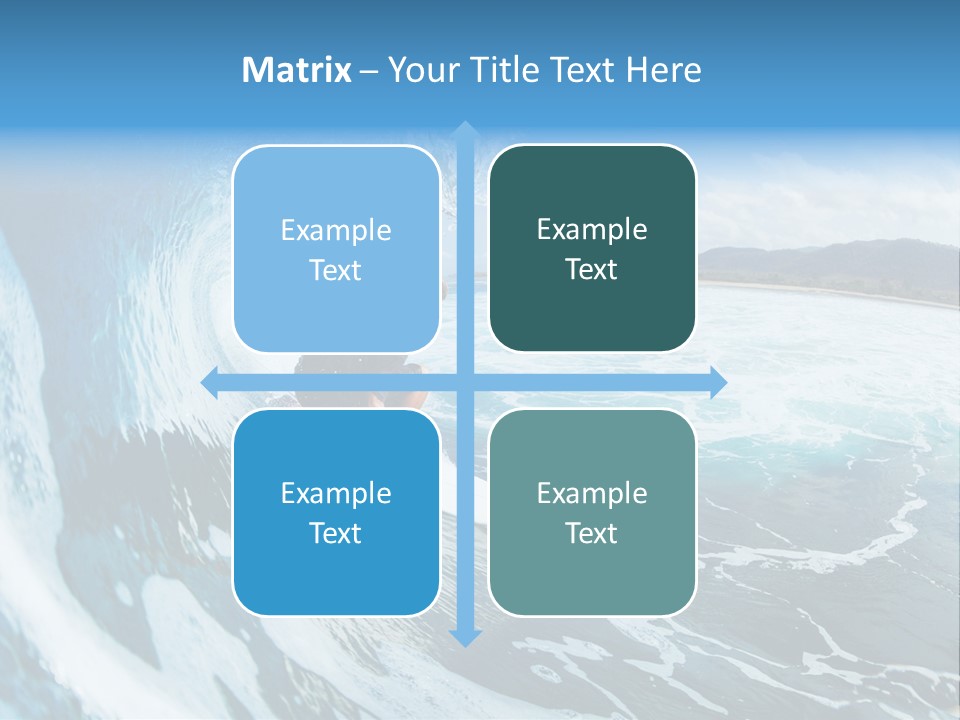 Matrix – Your Title Text Here

Example Text

Example Text

Example Text

Example Text